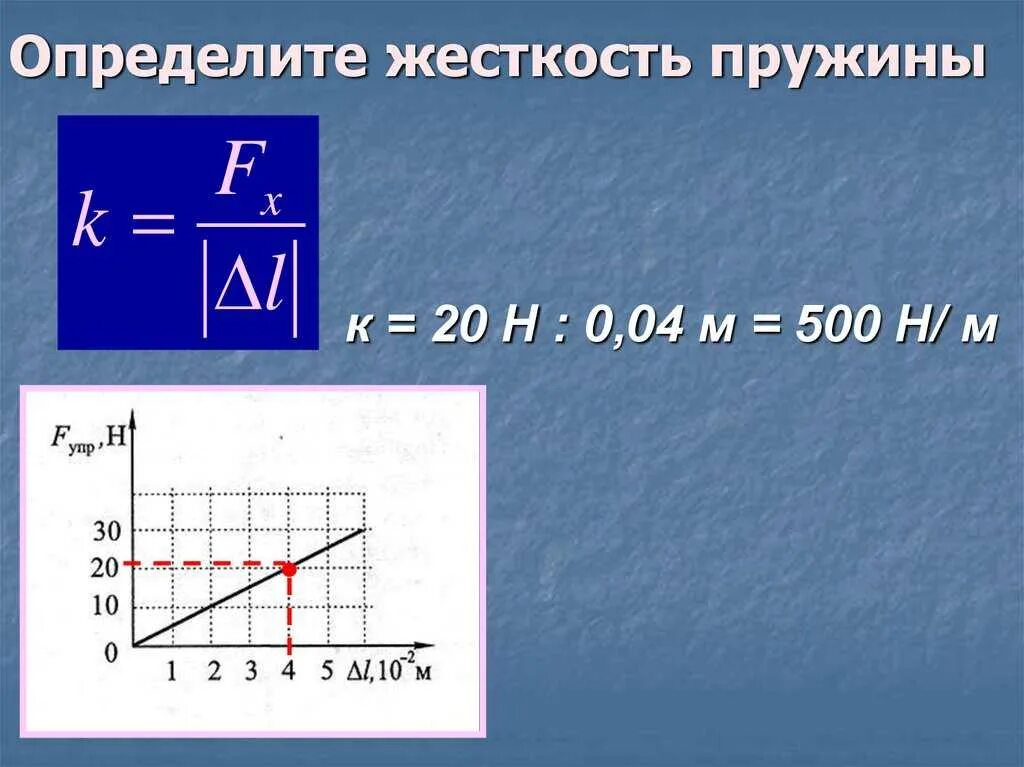 Определите жесткость пружины

$k = \frac{F_x}{|\Delta l|}$

к = 20 Н : 0,04 м = 500 Н/ м

$F_{упр}$, Н

30
20
10
0

1 2 3 4 5 $\Delta l, 10^{-2}$ м